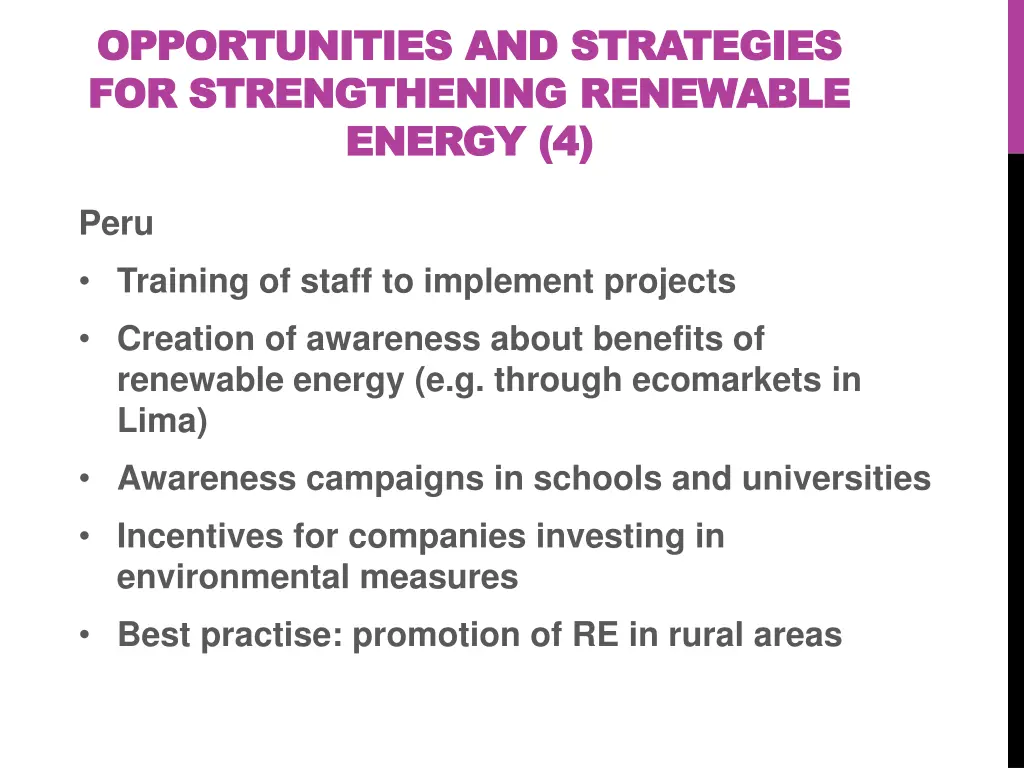 OPPORTUNITIES AND STRATEGIES FOR STRENGTHENING RENEWABLE ENERGY (4)

Peru

• Training of staff to implement projects
• Creation of awareness about benefits of renewable energy (e.g. through ecomarkets in Lima)
• Awareness campaigns in schools and universities
• Incentives for companies investing in environmental measures
• Best practise: promotion of RE in rural areas